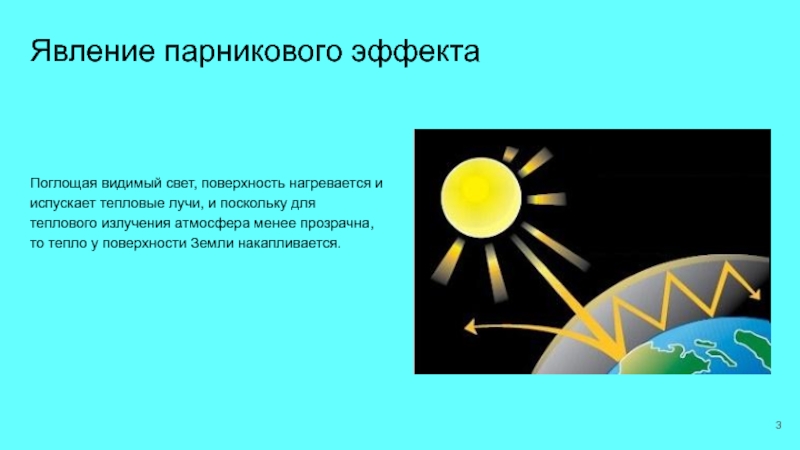 Явление парникового эффекта

Поглощая видимый свет, поверхность нагревается и испускает тепловые лучи, и поскольку для теплового излучения атмосфера менее прозрачна, то тепло у поверхности Земли накапливается.

3